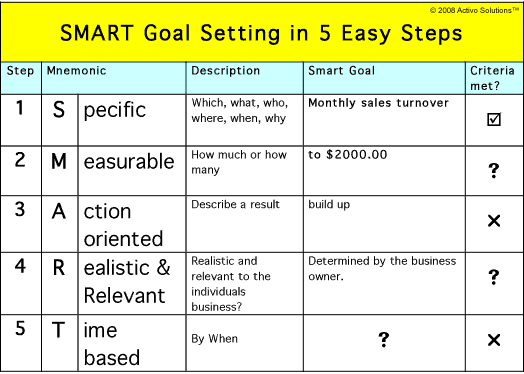 © 2008 Activo Solutions™

SMART Goal Setting in 5 Easy Steps

| Step | Mnemonic | | Description | Smart Goal | Criteria met? |
|---|---|---|---|---|---|
| 1 | S | pecific | Which, what, who, where, when, why | Monthly sales turnover | ☑ |
| 2 | M | easurable | How much or how many | to $2000.00 | ? |
| 3 | A | ction oriented | Describe a result | build up | ✕ |
| 4 | R | ealistic & Relevant | Realistic and relevant to the individuals business? | Determined by the business owner. | ? |
| 5 | T | ime based | By When | ? | ✕ |